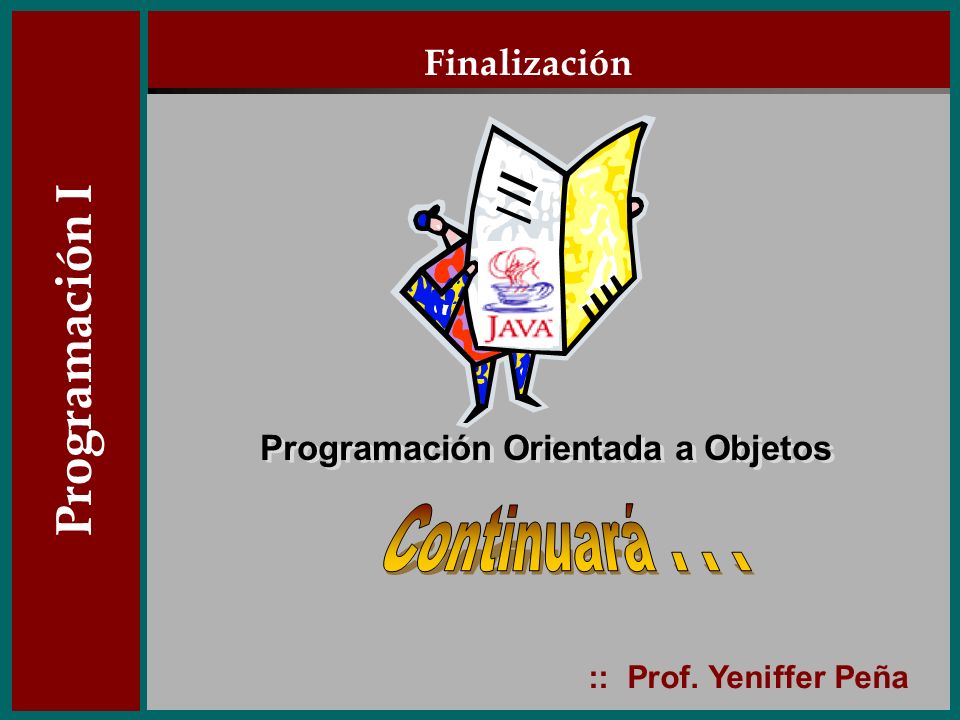 Programación I

Finalización

JAVA

Programación Orientada a Objetos

Continuará . . .

:: Prof. Yeniffer Peña